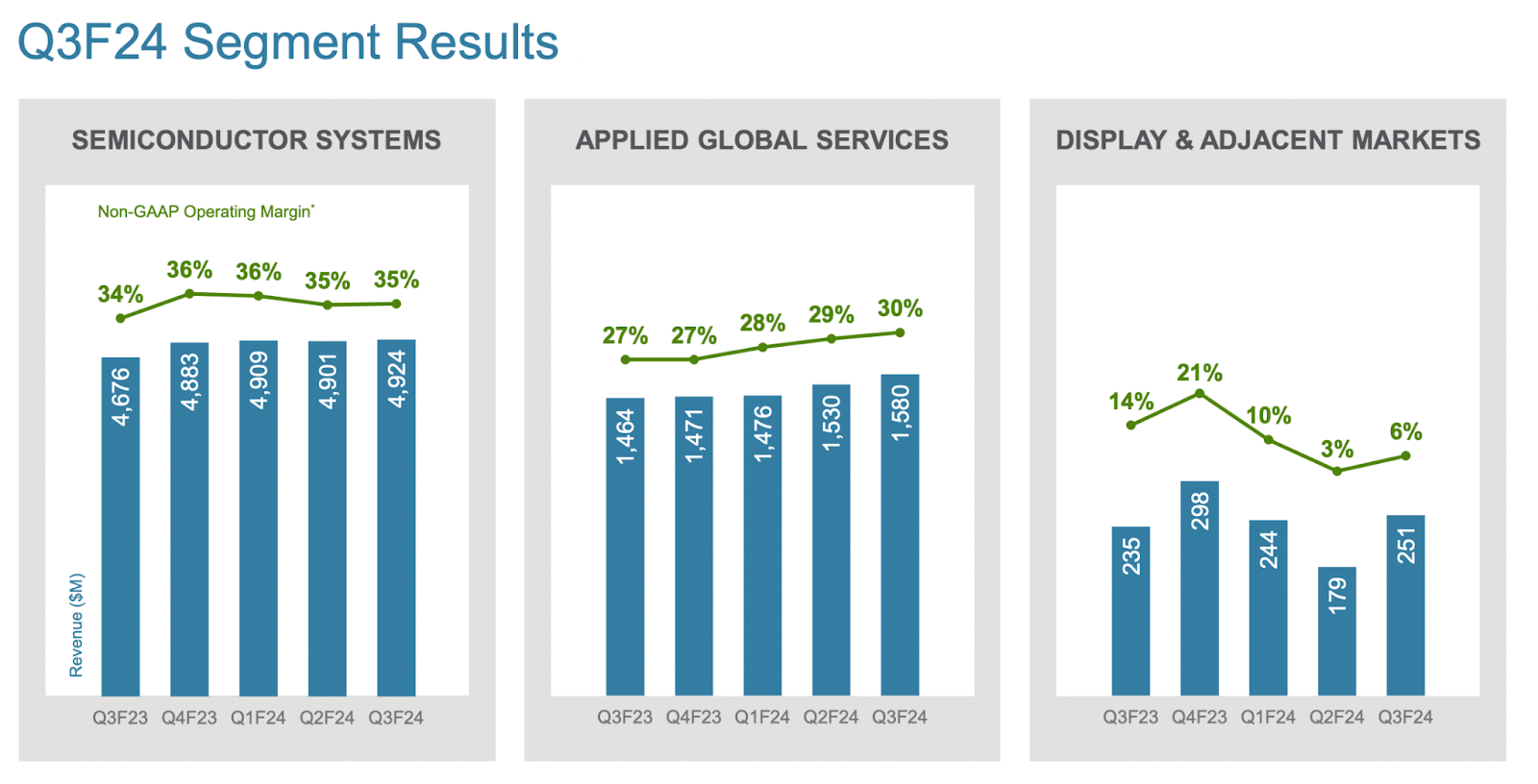 Q3F24 Segment Results

SEMICONDUCTOR SYSTEMS

Non-GAAP Operating Margin*

34% 36% 36% 35% 35%

4,676 4,883 4,909 4,901 4,924

Revenue ($M)

Q3F23 Q4F23 Q1F24 Q2F24 Q3F24

APPLIED GLOBAL SERVICES

27% 27% 28% 29% 30%

1,464 1,471 1,476 1,530 1,580

Q3F23 Q4F23 Q1F24 Q2F24 Q3F24

DISPLAY & ADJACENT MARKETS

14% 21% 10% 3% 6%

235 298 244 179 251

Q3F23 Q4F23 Q1F24 Q2F24 Q3F24